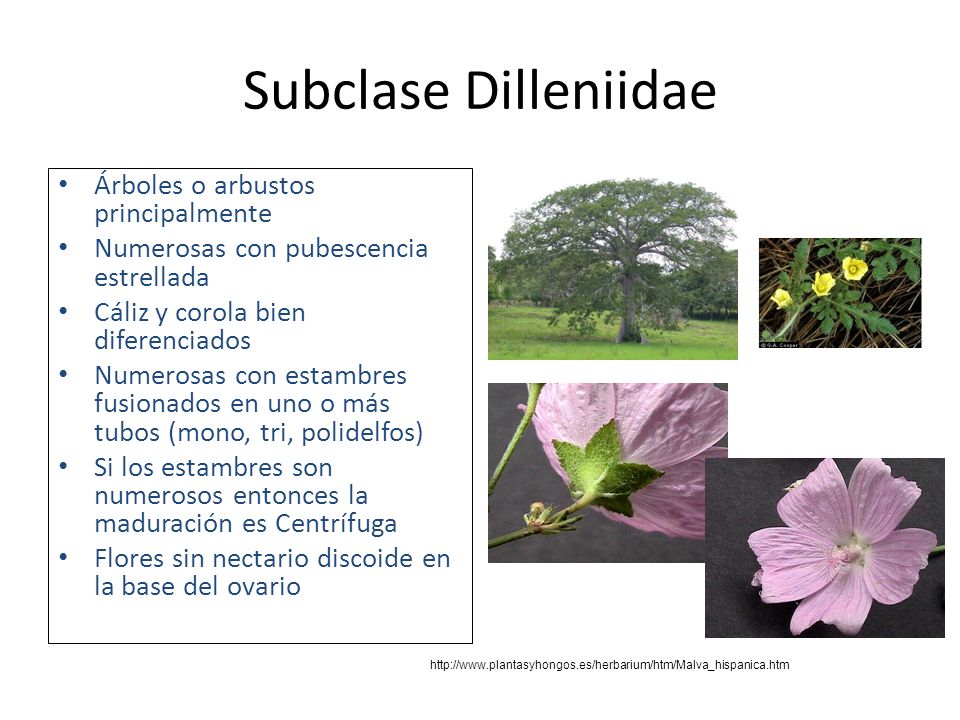 Subclase Dilleniidae

• Árboles o arbustos principalmente
• Numerosas con pubescencia estrellada
• Cáliz y corola bien diferenciados
• Numerosas con estambres fusionados en uno o más tubos (mono, tri, polidelfos)
• Si los estambres son numerosos entonces la maduración es Centrífuga
• Flores sin nectario discoide en la base del ovario

© G.A. Cooper

http://www.plantasyhongos.es/herbarium/htm/Malva_hispanica.htm